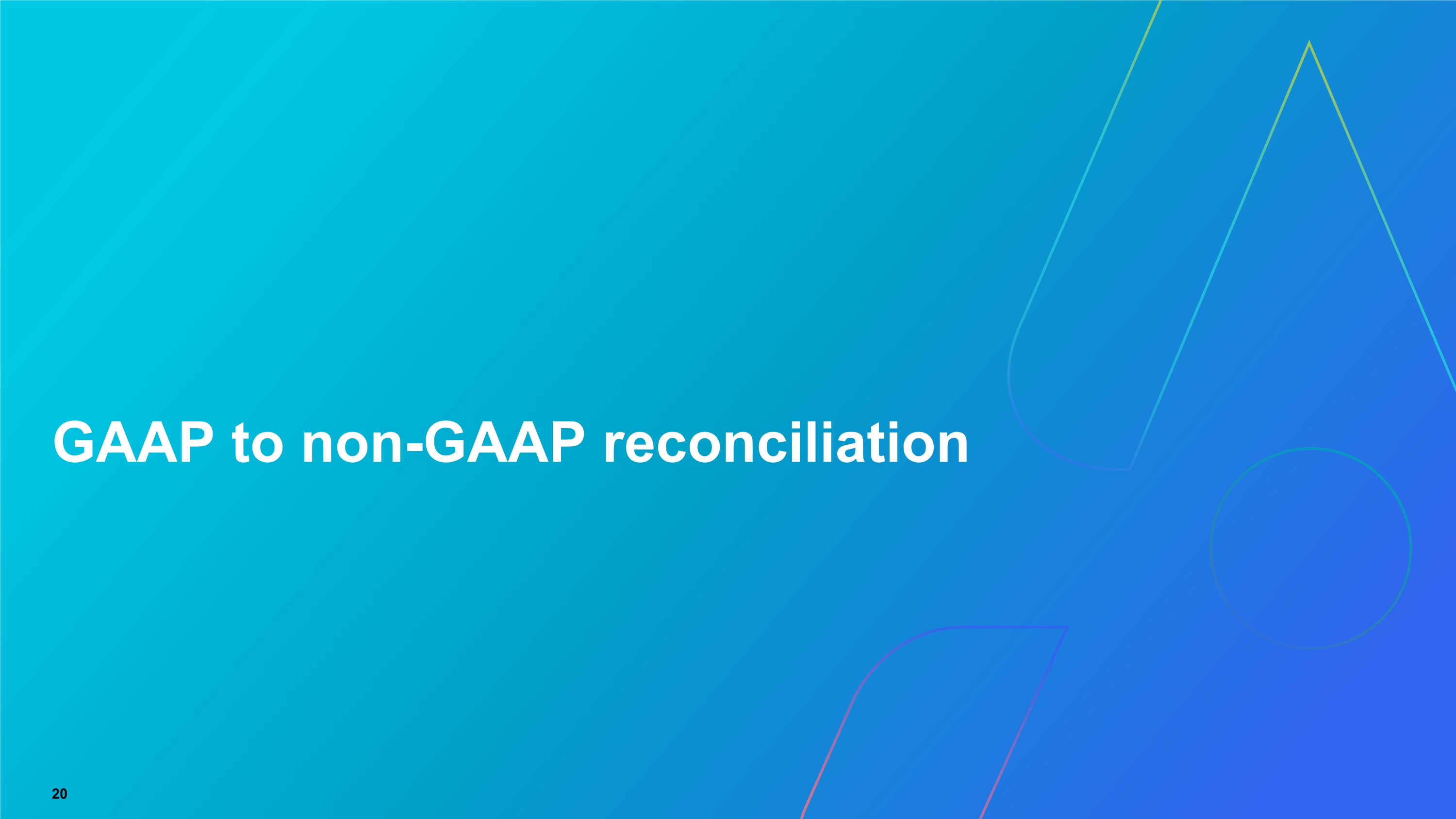 GAAP to non-GAAP reconciliation

20